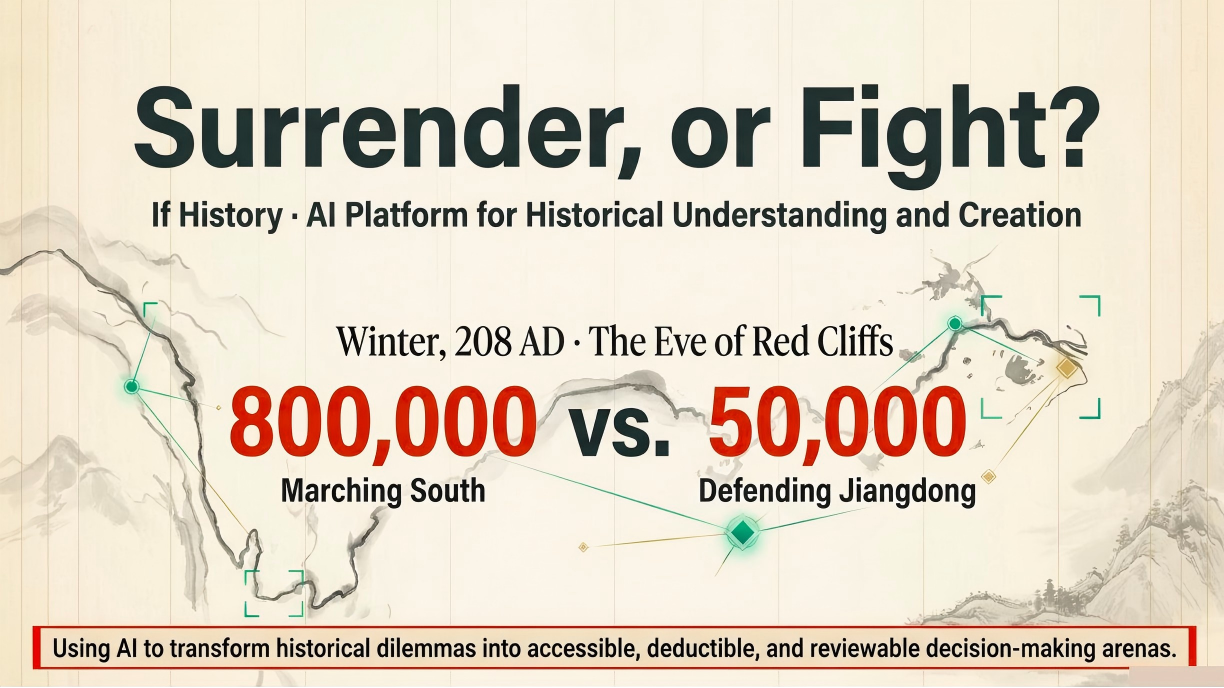 Surrender, or Fight?

If History · AI Platform for Historical Understanding and Creation

Winter, 208 AD · The Eve of Red Cliffs

800,000 vs. 50,000

Marching South

Defending Jiangdong

Using AI to transform historical dilemmas into accessible, deductible, and reviewable decision-making arenas.